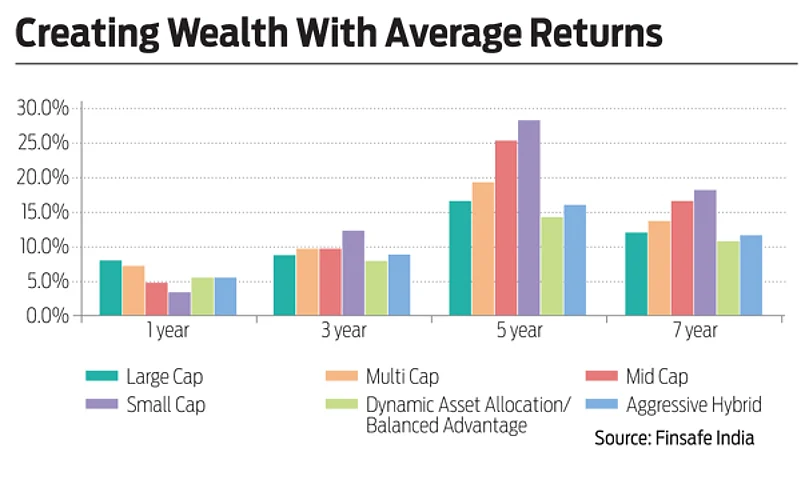 Creating Wealth With Average Returns

30.0%
25.0%
20.0%
15.0%
10.0%
5.0%
0.0%

1 year
3 year
5 year
7 year

Large Cap
Multi Cap
Mid Cap
Small Cap
Dynamic Asset Allocation/ Balanced Advantage
Aggressive Hybrid

Source: Finsafe India